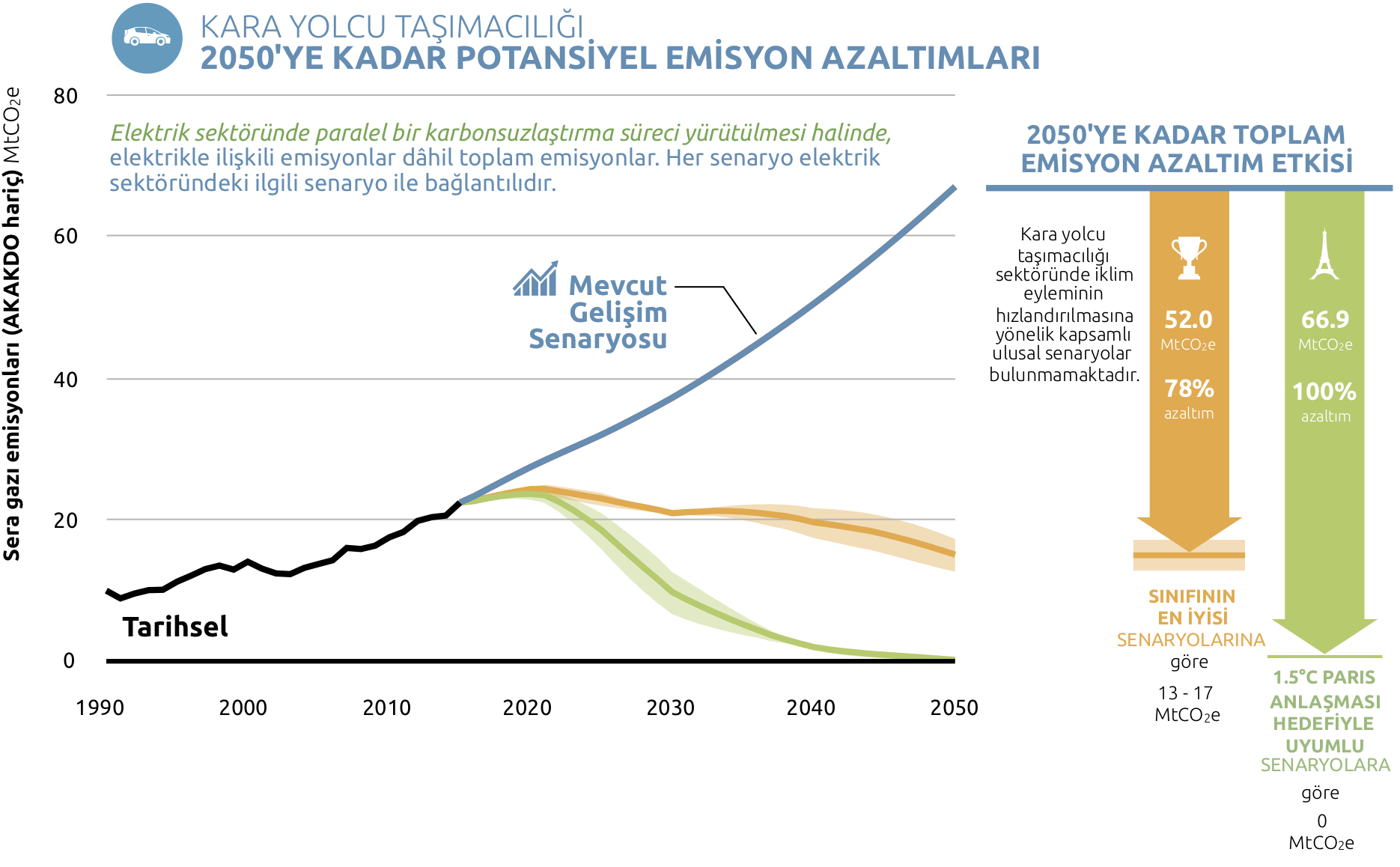 KARA YOLCU TAŞIMACILIĞI
2050'YE KADAR POTANSİYEL EMİSYON AZALTIMLARI

Sera gazı emisyonları (AKAKDO hariç) $MtCO_2e$

80
60
40
20
0

Elektrik sektöründe paralel bir karbonsuzlaştırma süreci yürütülmesi halinde, elektrikle ilişkili emisyonlar dâhil toplam emisyonlar. Her senaryo elektrik sektöründeki ilgili senaryo ile bağlantılıdır.

Mevcut Gelişim Senaryosu

Tarihsel

1990 2000 2010 2020 2030 2040 2050

2050'YE KADAR TOPLAM EMİSYON AZALTIM ETKİSİ

Kara yolcu taşımacılığı sektöründe iklim eyleminin hızlandırılmasına yönelik kapsamlı ulusal senaryolar bulunmamaktadır.

52.0
$MtCO_2e$
78%
azaltım

66.9
$MtCO_2e$
100%
azaltım

SINIFININ EN İYİSİ SENARYOLARINA göre
13 - 17
$MtCO_2e$

1.5°C PARIS ANLAŞMASI HEDEFİYLE UYUMLU SENARYOLARA göre
0
$MtCO_2e$